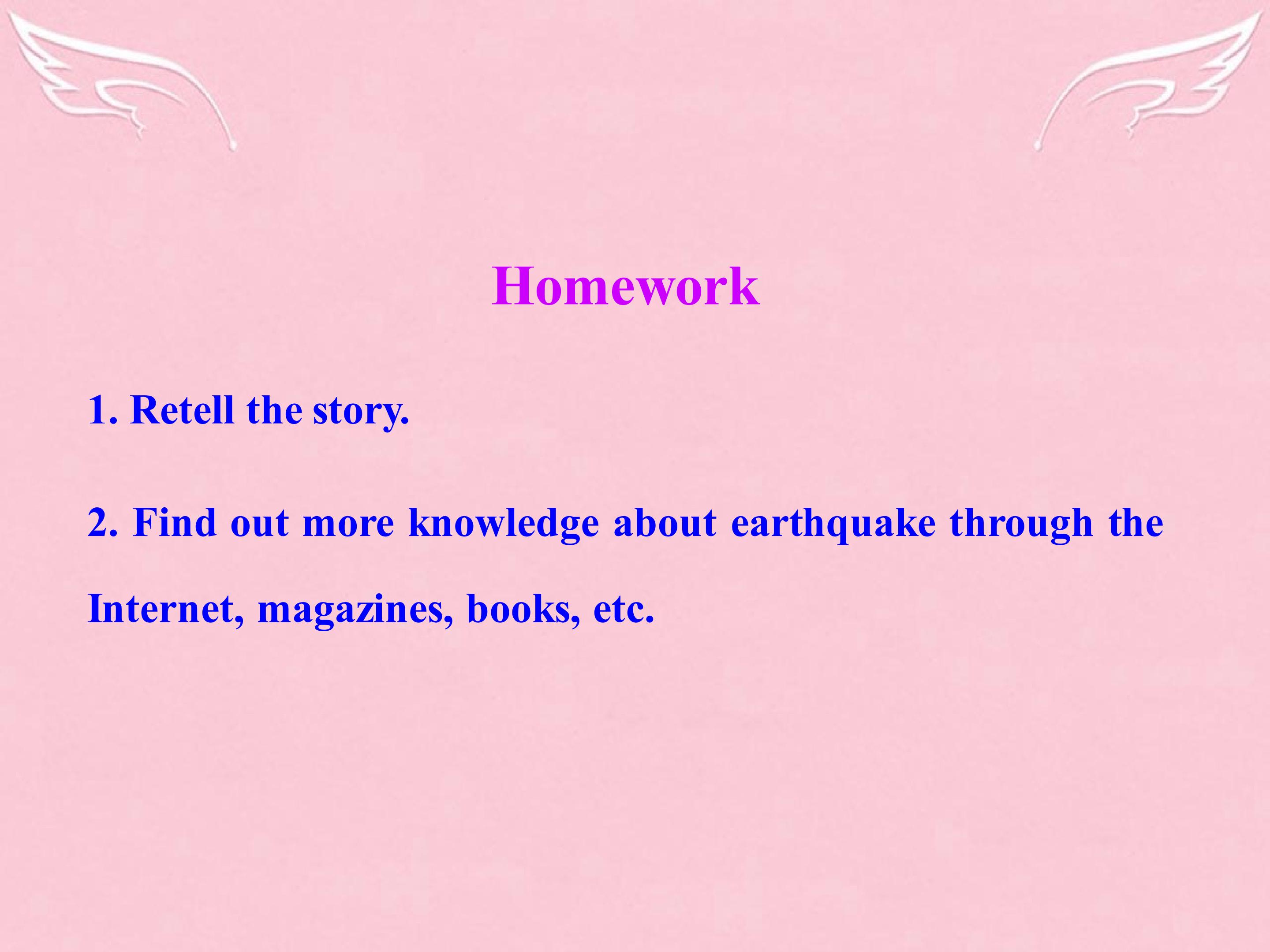 Homework

1. Retell the story.

2. Find out more knowledge about earthquake through the Internet, magazines, books, etc.